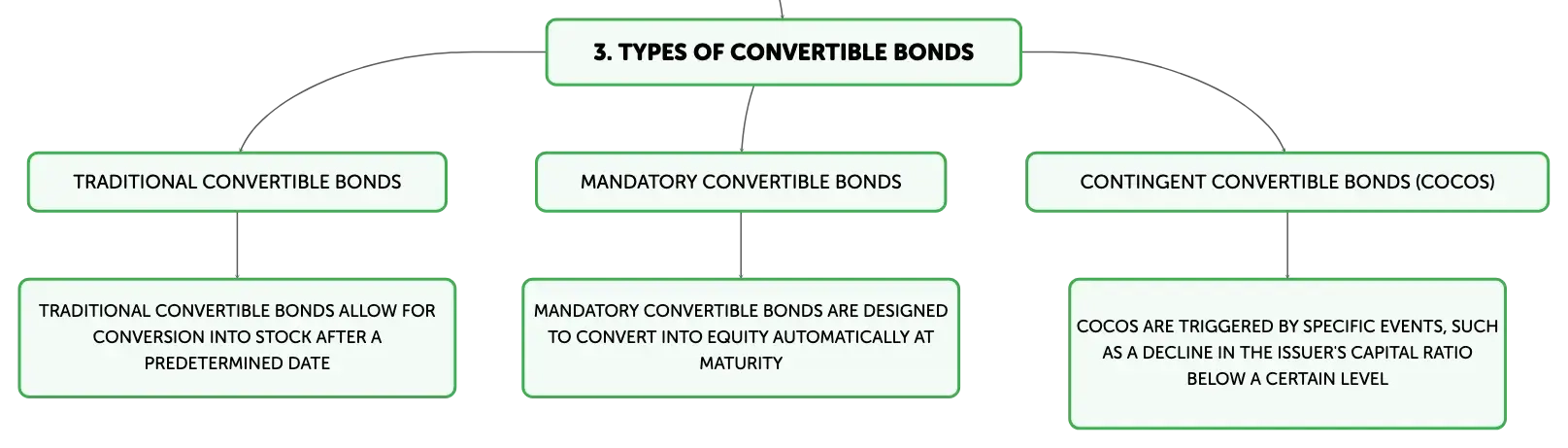 3. TYPES OF CONVERTIBLE BONDS

TRADITIONAL CONVERTIBLE BONDS

TRADITIONAL CONVERTIBLE BONDS ALLOW FOR CONVERSION INTO STOCK AFTER A PREDETERMINED DATE

MANDATORY CONVERTIBLE BONDS

MANDATORY CONVERTIBLE BONDS ARE DESIGNED TO CONVERT INTO EQUITY AUTOMATICALLY AT MATURITY

CONTINGENT CONVERTIBLE BONDS (COCOS)

COCOS ARE TRIGGERED BY SPECIFIC EVENTS, SUCH AS A DECLINE IN THE ISSUER'S CAPITAL RATIO BELOW A CERTAIN LEVEL